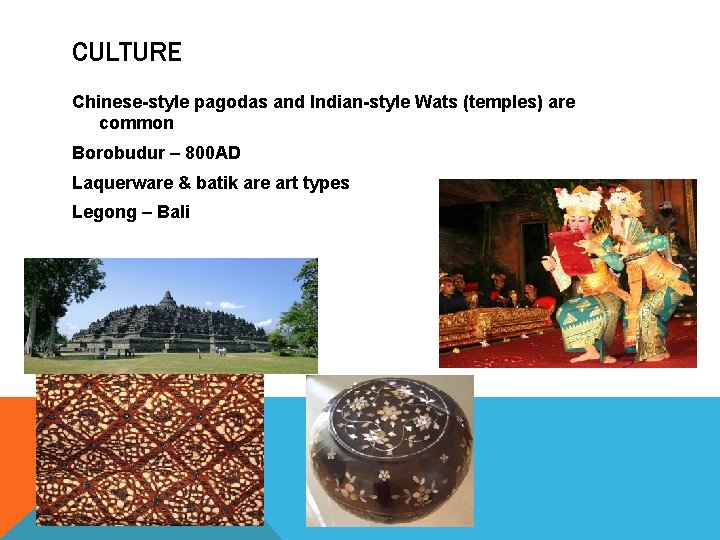 CULTURE

Chinese-style pagodas and Indian-style Wats (temples) are common

Borobudur – 800AD

Laquerware & batik are art types

Legong – Bali